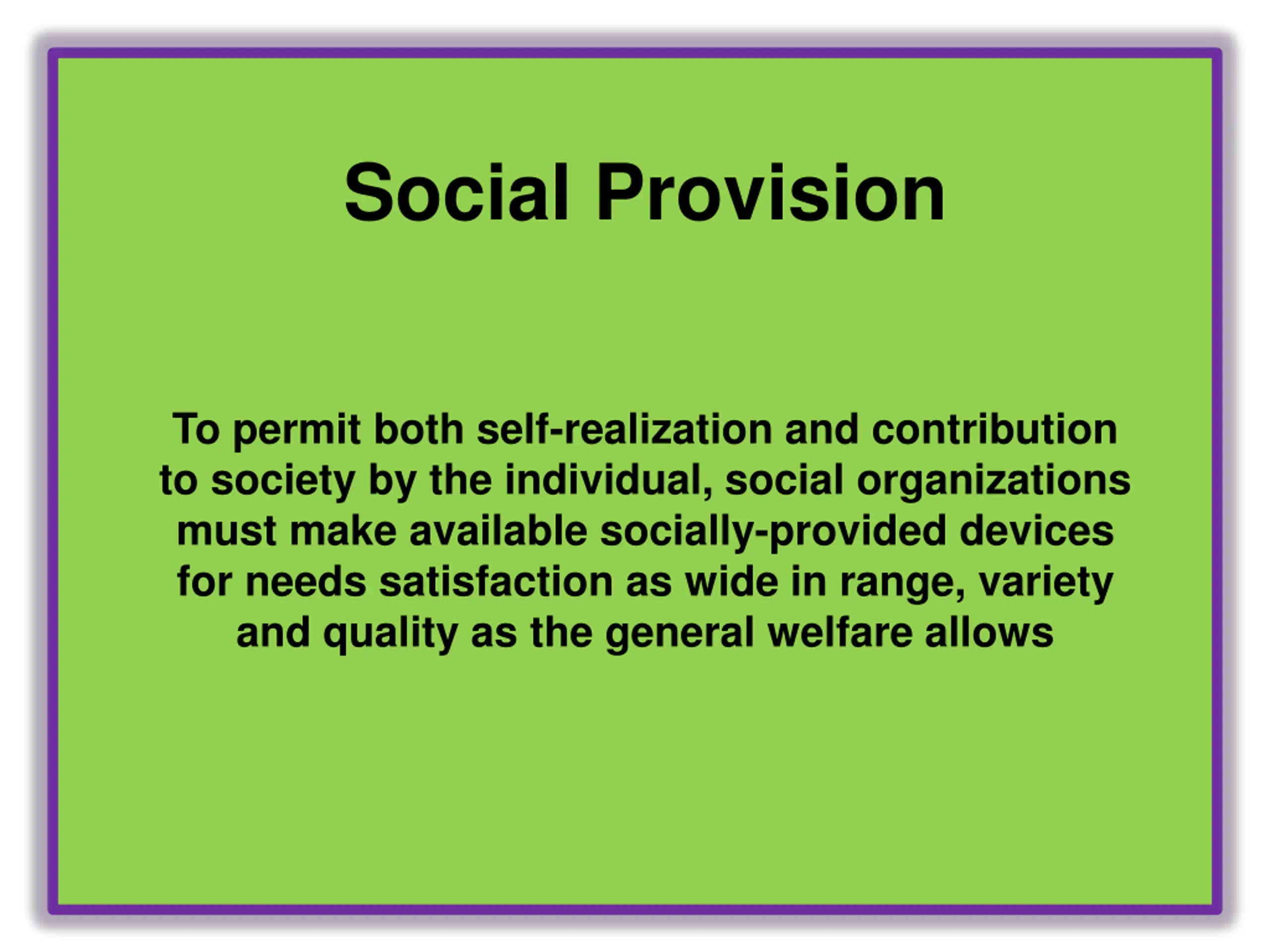 Social Provision

To permit both self-realization and contribution to society by the individual, social organizations must make available socially-provided devices for needs satisfaction as wide in range, variety and quality as the general welfare allows